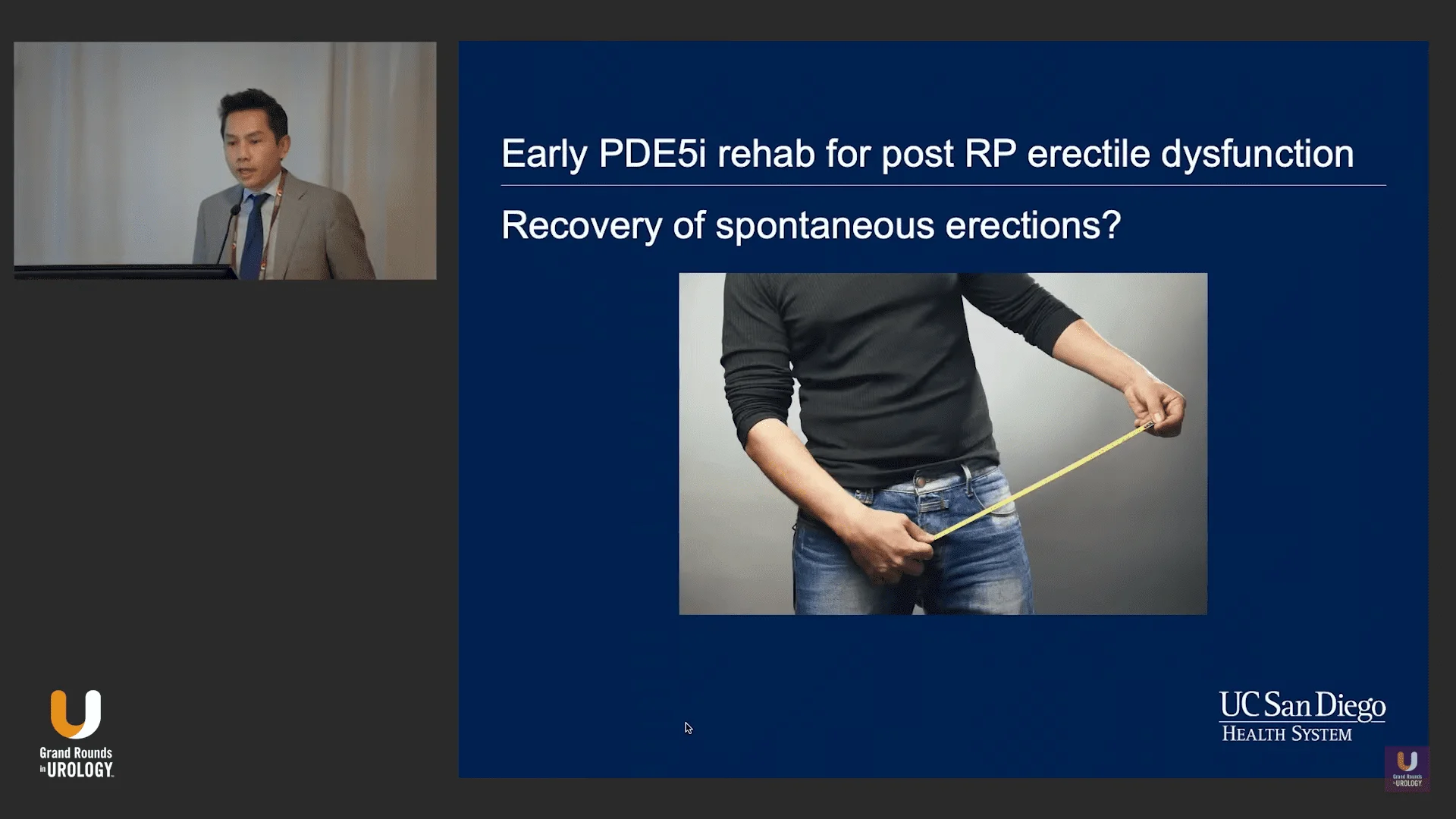 Early PDE5i rehab for post RP erectile dysfunction

Recovery of spontaneous erections?

UC San Diego
HEALTH SYSTEM

Grand Rounds in UROLOGY

Grand Rounds in UROLOGY